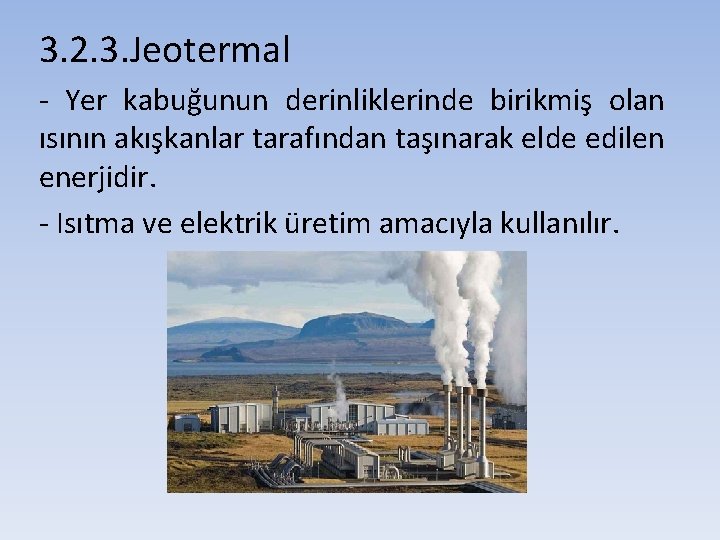 3.2.3.Jeotermal

- Yer kabuğunun derinliklerinde birikmiş olan ısının akışkanlar tarafından taşınarak elde edilen enerjidir.

- Isıtma ve elektrik üretim amacıyla kullanılır.